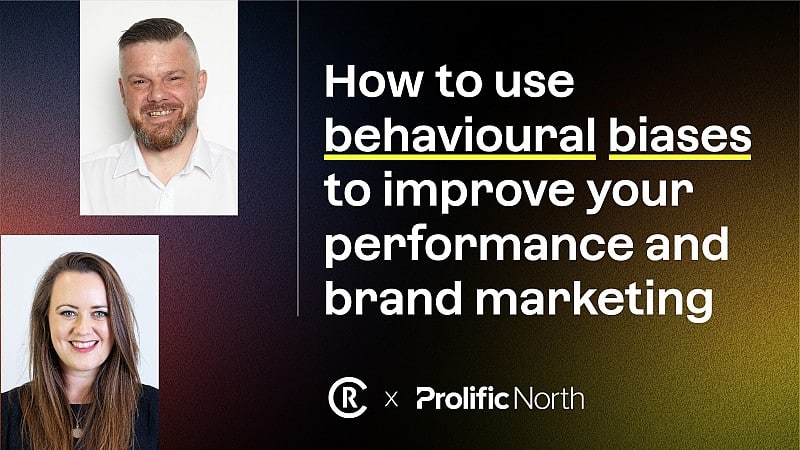 How to use behavioural biases to improve your performance and brand marketing

CR × Prolific North